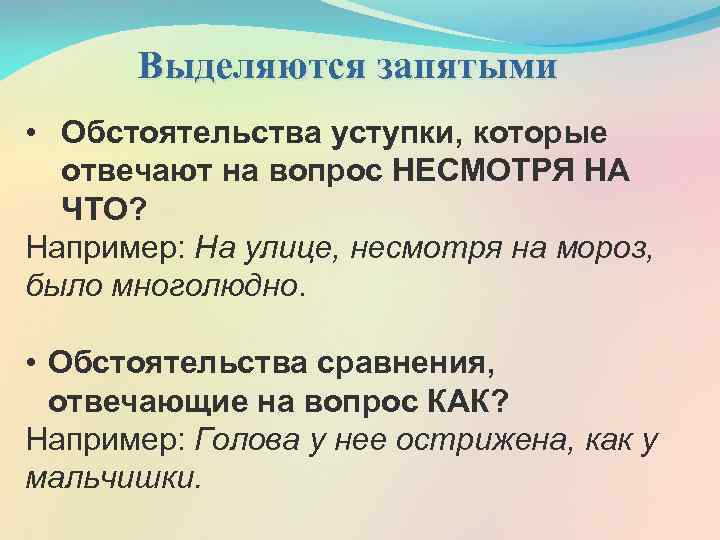 Выделяются запятыми

• Обстоятельства уступки, которые отвечают на вопрос НЕСМОТРЯ НА ЧТО?

Например: На улице, несмотря на мороз, было многолюдно.

• Обстоятельства сравнения, отвечающие на вопрос КАК?

Например: Голова у нее острижена, как у мальчишки.